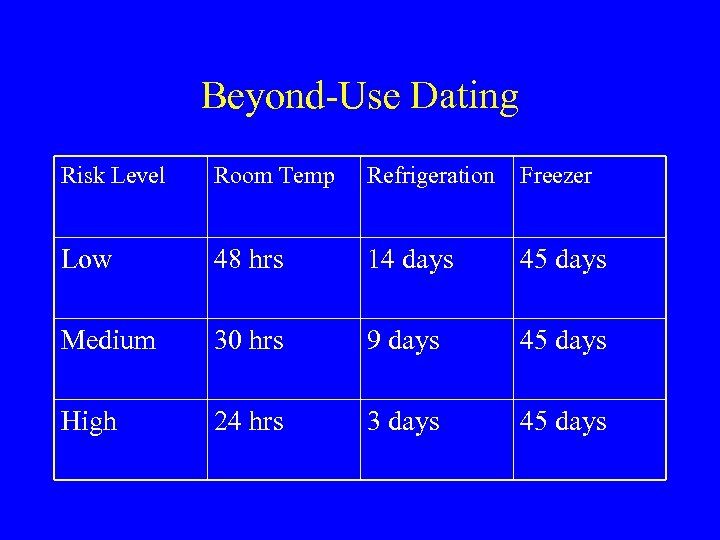 Beyond-Use Dating

| Risk Level | Room Temp | Refrigeration | Freezer |
|---|---|---|---|
| Low | 48 hrs | 14 days | 45 days |
| Medium | 30 hrs | 9 days | 45 days |
| High | 24 hrs | 3 days | 45 days |